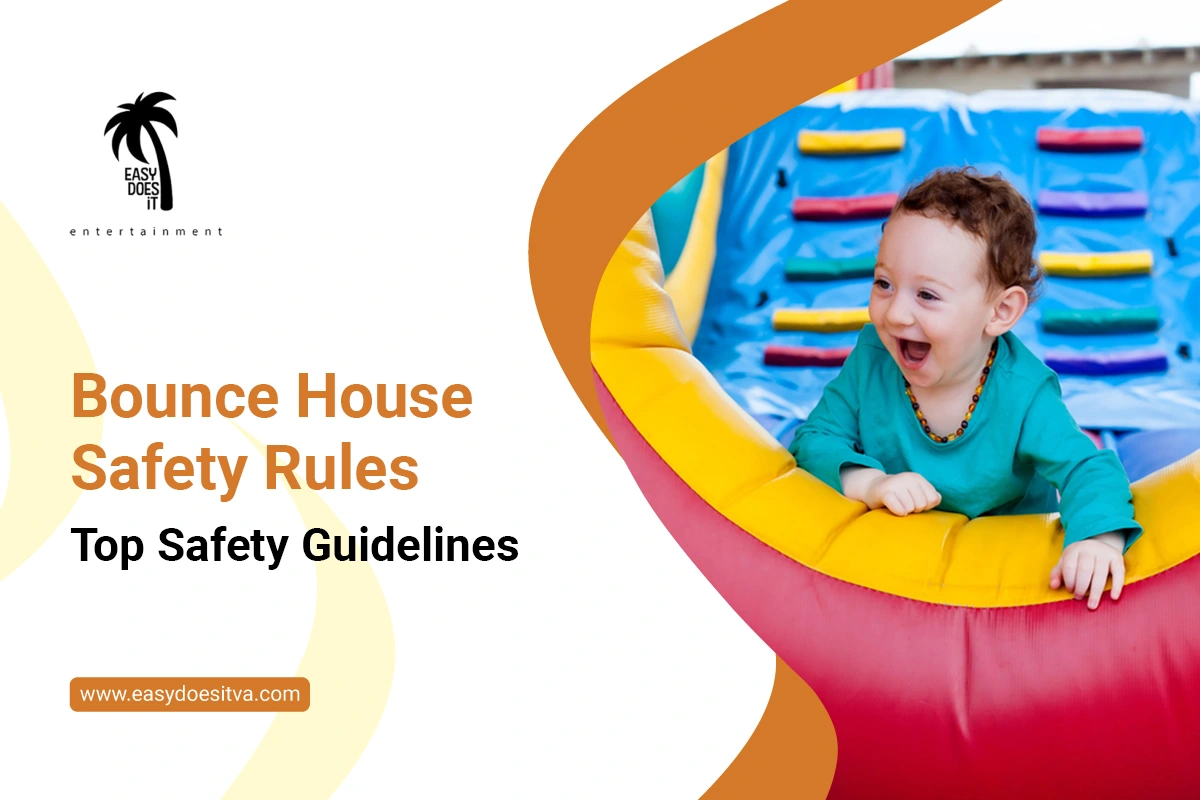 EASY DOES iT
entertainment

Bounce House Safety Rules

Top Safety Guidelines

www.easydoesitva.com